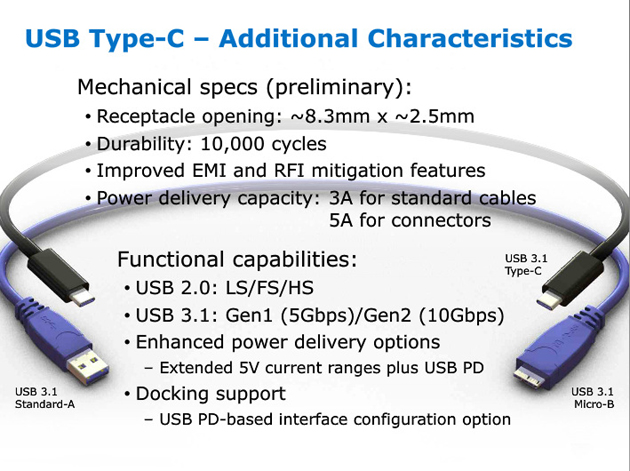 USB Type-C – Additional Characteristics

Mechanical specs (preliminary):

• Receptacle opening: ~8.3mm x ~2.5mm
• Durability: 10,000 cycles
• Improved EMI and RFI mitigation features
• Power delivery capacity: 3A for standard cables
5A for connectors

Functional capabilities:

• USB 2.0: LS/FS/HS
• USB 3.1: Gen1 (5Gbps)/Gen2 (10Gbps)
• Enhanced power delivery options
– Extended 5V current ranges plus USB PD
• Docking support
– USB PD-based interface configuration option

USB 3.1
Type-C

USB 3.1
Standard-A

USB 3.1
Micro-B